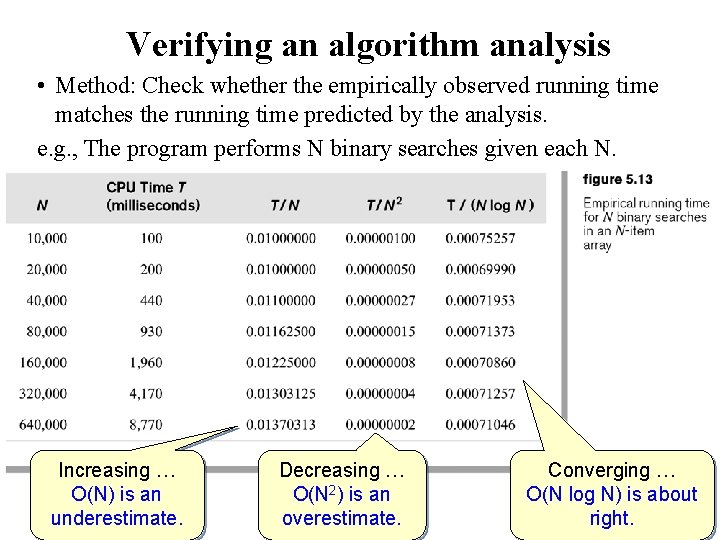 Verifying an algorithm analysis

• Method: Check whether the empirically observed running time matches the running time predicted by the analysis.

e.g., The program performs N binary searches given each N.

| $N$ | CPU Time $T$ (milliseconds) | $T/N$ | $T/N^2$ | $T/(N \log N)$ |
|---|---|---|---|---|
| 10,000 | 100 | 0.01000000 | 0.00000100 | 0.00075257 |
| 20,000 | 200 | 0.01000000 | 0.00000050 | 0.00069990 |
| 40,000 | 440 | 0.01100000 | 0.00000027 | 0.00071953 |
| 80,000 | 930 | 0.01162500 | 0.00000015 | 0.00071373 |
| 160,000 | 1,960 | 0.01225000 | 0.00000008 | 0.00070860 |
| 320,000 | 4,170 | 0.01303125 | 0.00000004 | 0.00071257 |
| 640,000 | 8,770 | 0.01370313 | 0.00000002 | 0.00071046 |

figure 5.13
Empirical running time for $N$ binary searches in an $N$-item array

Increasing … O(N) is an underestimate.

Decreasing … O($N^2$) is an overestimate.

Converging … O(N log N) is about right.